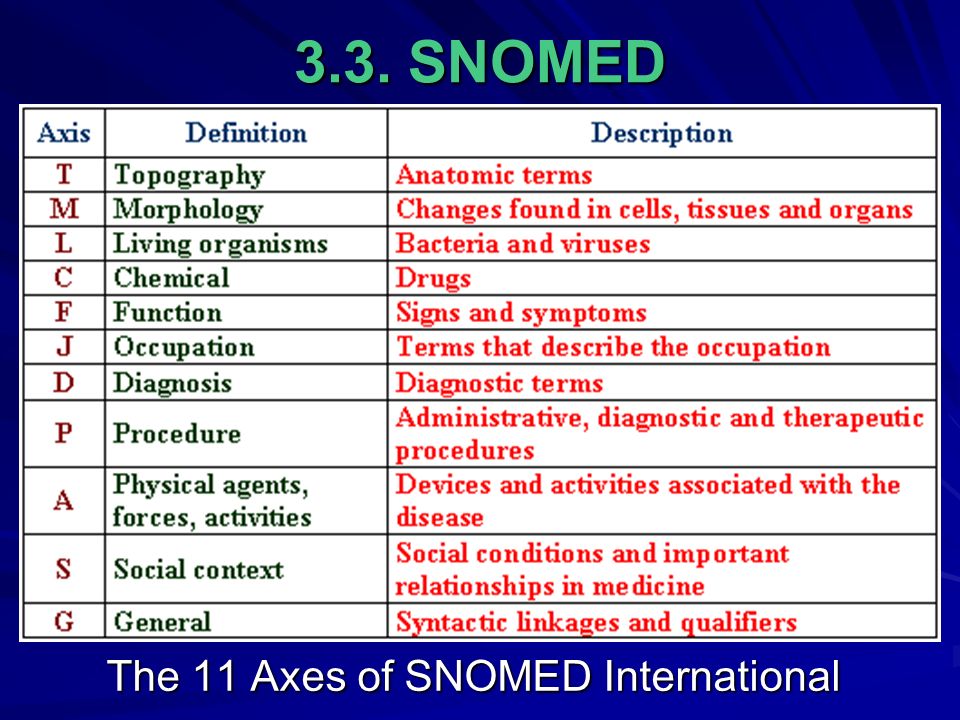 3.3. SNOMED

| Axis | Definition | Description |
|---|---|---|
| T | Topography | Anatomic terms |
| M | Morphology | Changes found in cells, tissues and organs |
| L | Living organisms | Bacteria and viruses |
| C | Chemical | Drugs |
| F | Function | Signs and symptoms |
| J | Occupation | Terms that describe the occupation |
| D | Diagnosis | Diagnostic terms |
| P | Procedure | Administrative, diagnostic and therapeutic procedures |
| A | Physical agents, forces, activities | Devices and activities associated with the disease |
| S | Social context | Social conditions and important relationships in medicine |
| G | General | Syntactic linkages and qualifiers |

The 11 Axes of SNOMED International